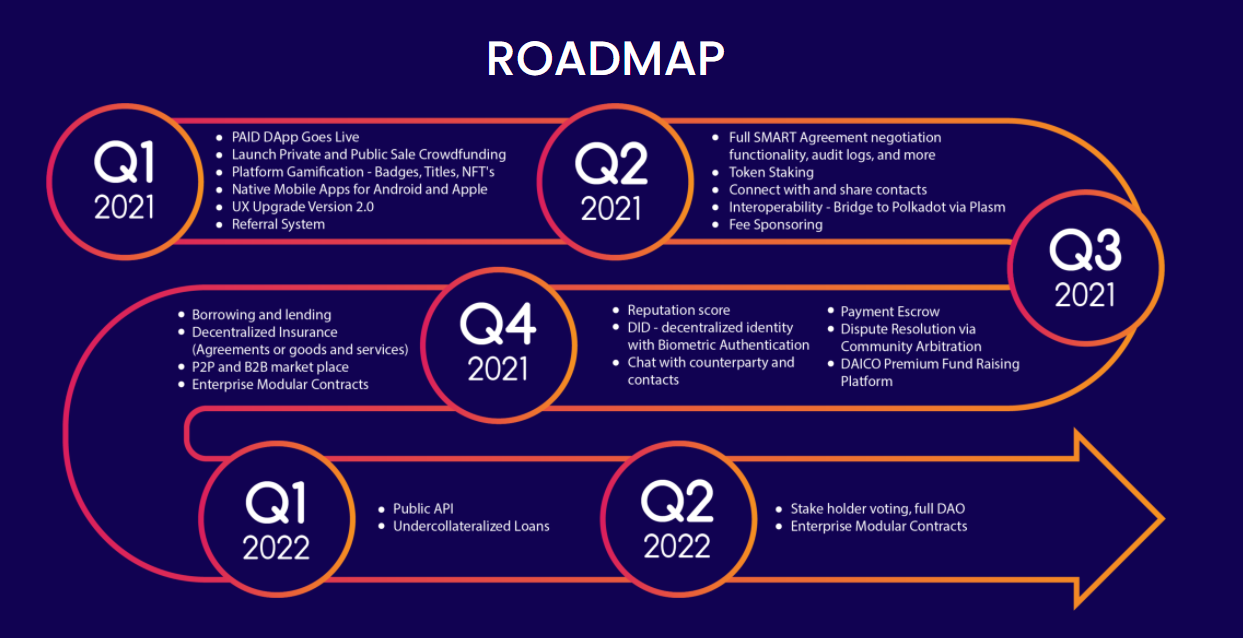 ROADMAP

Q1
2021

- PAID DApp Goes Live
- Launch Private and Public Sale Crowdfunding
- Platform Gamification - Badges, Titles, NFT's
- Native Mobile Apps for Android and Apple
- UX Upgrade Version 2.0
- Referral System

Q2
2021

- Full SMART Agreement negotiation functionality, audit logs, and more
- Token Staking
- Connect with and share contacts
- Interoperability - Bridge to Polkadot via Plasm
- Fee Sponsoring

Q3
2021

- Reputation score
- DID - decentralized identity with Biometric Authentication
- Chat with counterparty and contacts

- Payment Escrow
- Dispute Resolution via Community Arbitration
- DAICO Premium Fund Raising Platform

Q4
2021

- Borrowing and lending
- Decentralized Insurance (Agreements or goods and services)
- P2P and B2B market place
- Enterprise Modular Contracts

Q1
2022

- Public API
- Undercollateralized Loans

Q2
2022

- Stake holder voting, full DAO
- Enterprise Modular Contracts